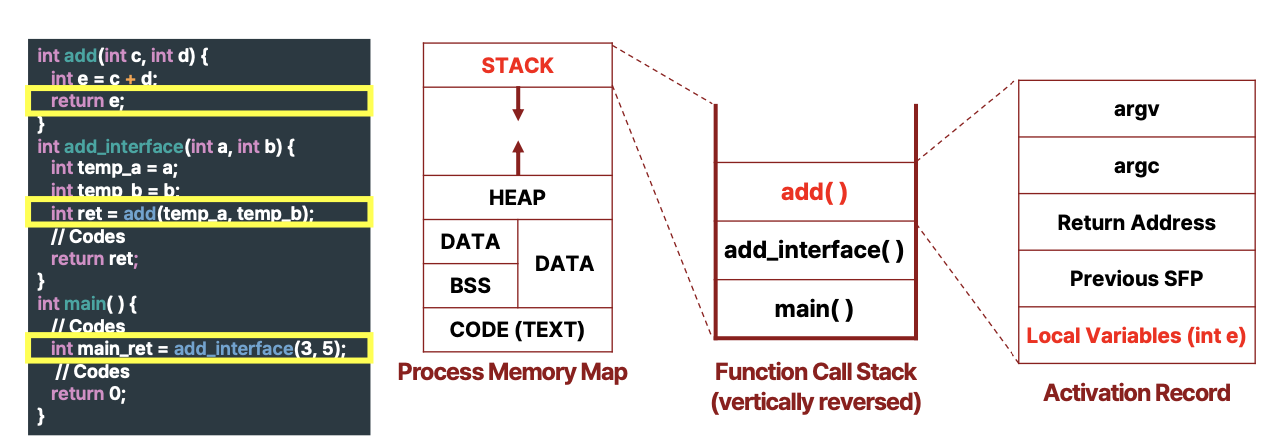 int add(int c, int d) {
  int e = c + d;
  return e;
}
int add_interface(int a, int b) {
  int temp_a = a;
  int temp_b = b;
  int ret = add(temp_a, temp_b);
  // Codes
  return ret;
}
int main( ) {
  // Codes
  int main_ret = add_interface(3, 5);
  // Codes
  return 0;
}

STACK

HEAP

DATA

BSS

DATA

CODE (TEXT)

Process Memory Map

add( )

add_interface( )

main( )

Function Call Stack
(vertically reversed)

argv

argc

Return Address

Previous SFP

Local Variables (int e)

Activation Record